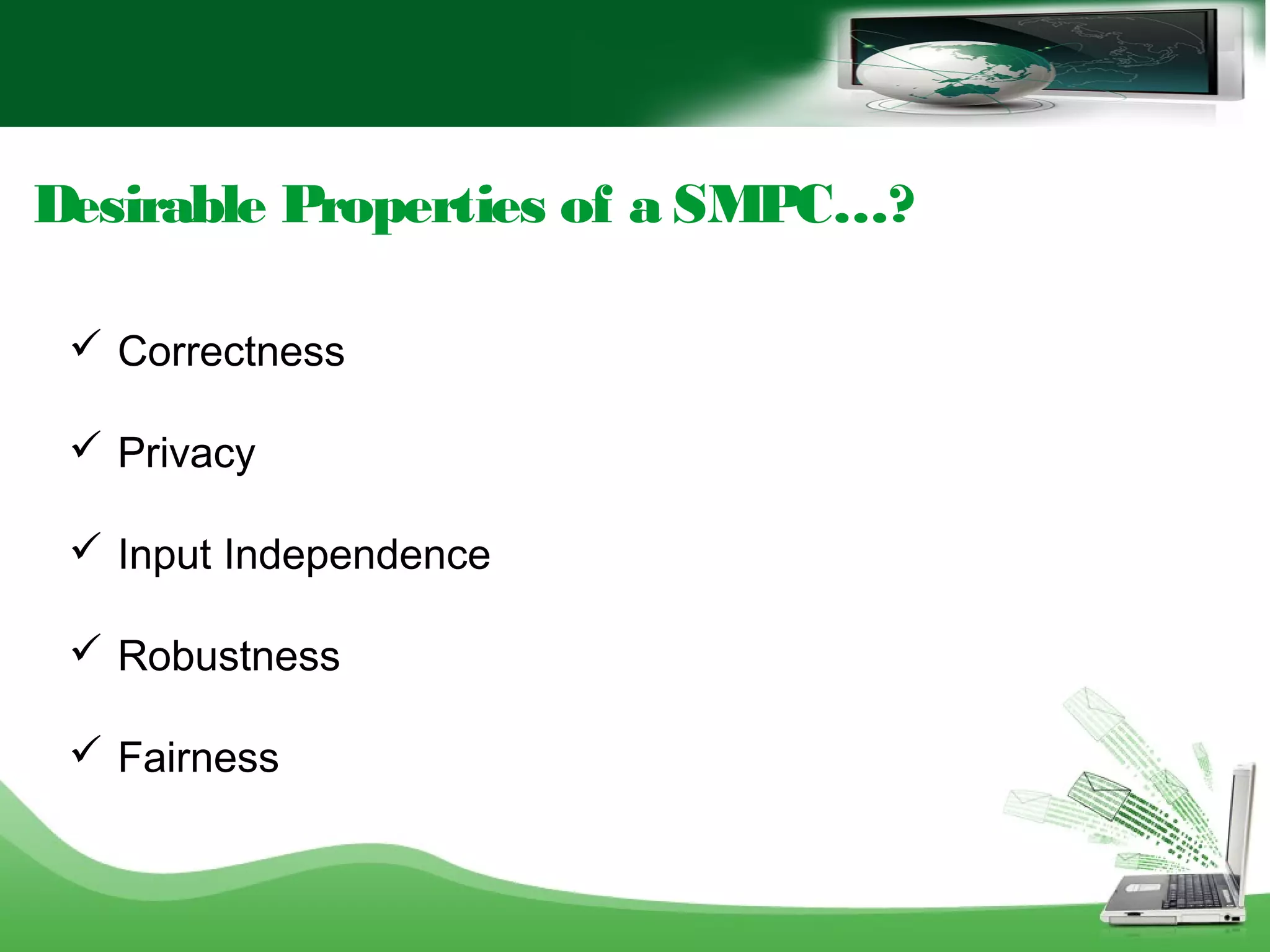 Desirable Properties of a SMPC…?

✓ Correctness

✓ Privacy

✓ Input Independence

✓ Robustness

✓ Fairness